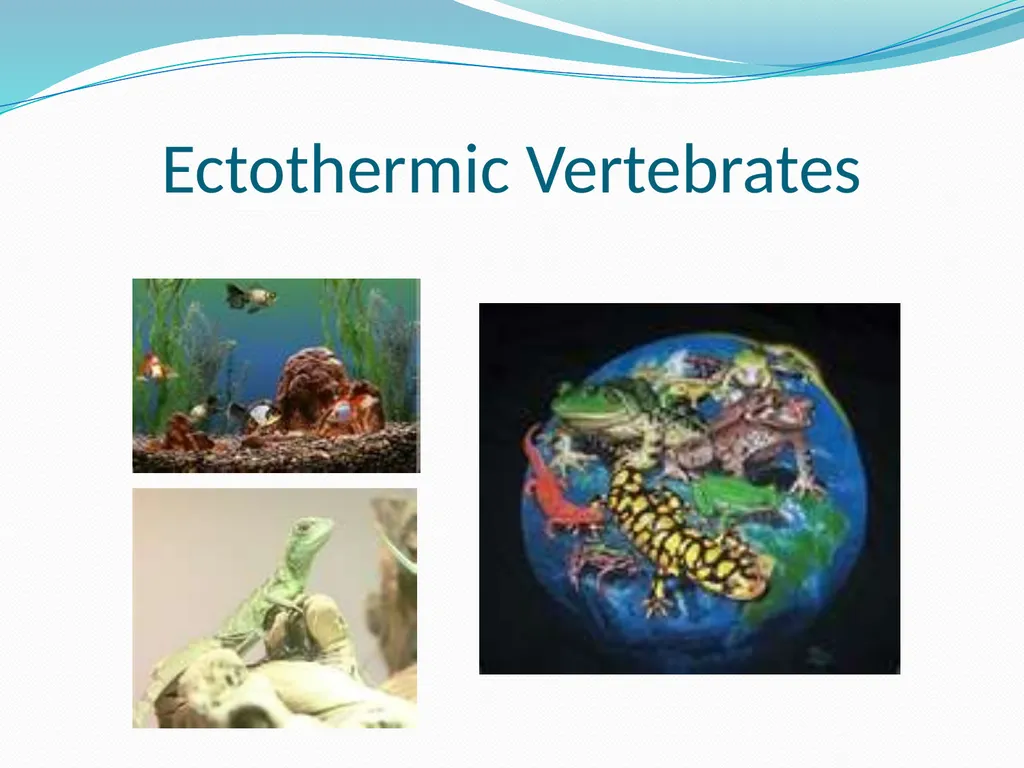 Ectothermic Vertebrates